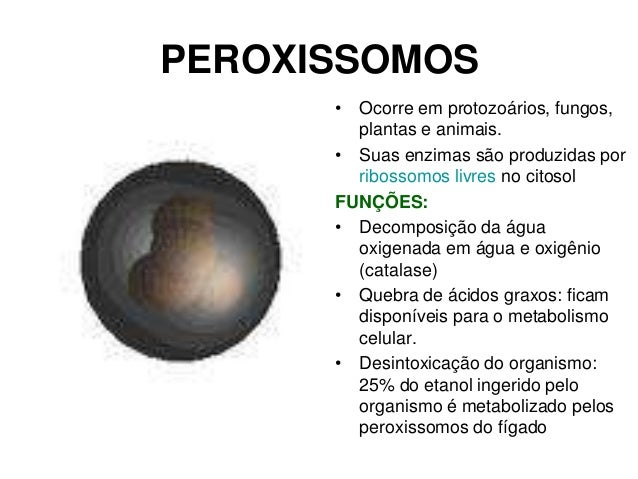 PEROXISSOMOS

• Ocorre em protozoários, fungos, plantas e animais.

• Suas enzimas são produzidas por ribossomos livres no citosol

FUNÇÕES:

• Decomposição da água oxigenada em água e oxigênio (catalase)

• Quebra de ácidos graxos: ficam disponíveis para o metabolismo celular.

• Desintoxicação do organismo: 25% do etanol ingerido pelo organismo é metabolizado pelos peroxissomos do fígado